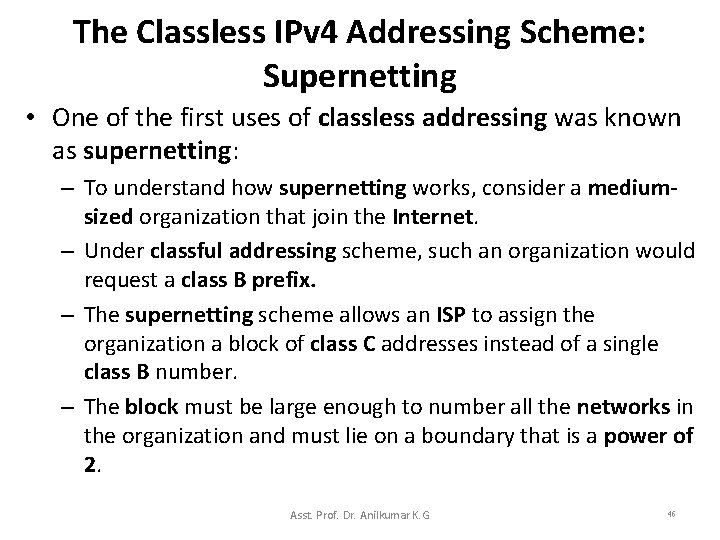 The Classless IPv4 Addressing Scheme: Supernetting

• One of the first uses of classless addressing was known as supernetting:

– To understand how supernetting works, consider a medium-sized organization that join the Internet.

– Under classful addressing scheme, such an organization would request a class B prefix.

– The supernetting scheme allows an ISP to assign the organization a block of class C addresses instead of a single class B number.

– The block must be large enough to number all the networks in the organization and must lie on a boundary that is a power of 2.

Asst. Prof. Dr. Anilkumar K.G

46